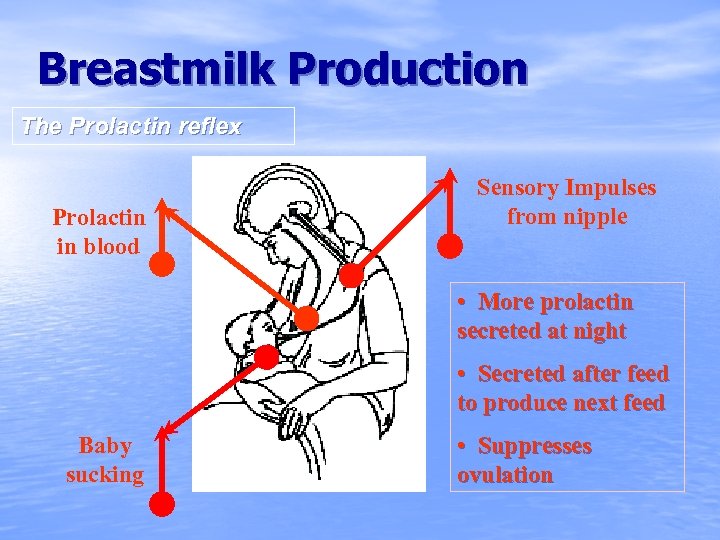 Breastmilk Production

The Prolactin reflex

Prolactin in blood

Sensory Impulses from nipple

Baby sucking

• More prolactin secreted at night

• Secreted after feed to produce next feed

• Suppresses ovulation